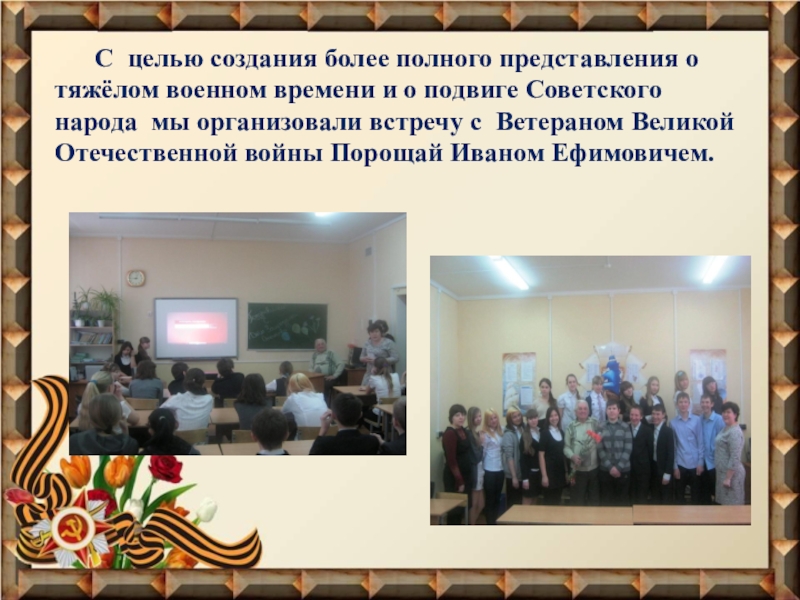 С целью создания более полного представления о тяжёлом военном времени и о подвиге Советского народа мы организовали встречу с Ветераном Великой Отечественной войны Порощай Иваном Ефимовичем.